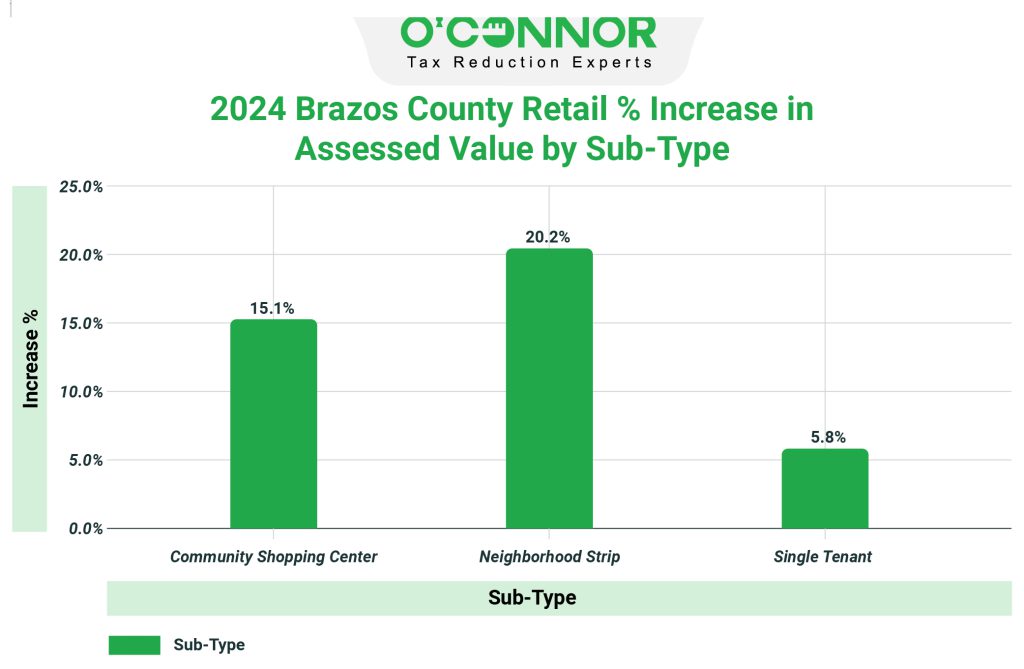 O'CONNOR
Tax Reduction Experts

2024 Brazos County Retail % Increase in Assessed Value by Sub-Type

Increase %

25.0%
20.0%
15.0%
10.0%
5.0%
0.0%

15.1%
20.2%
5.8%

Community Shopping Center
Neighborhood Strip
Single Tenant

Sub-Type

Sub-Type